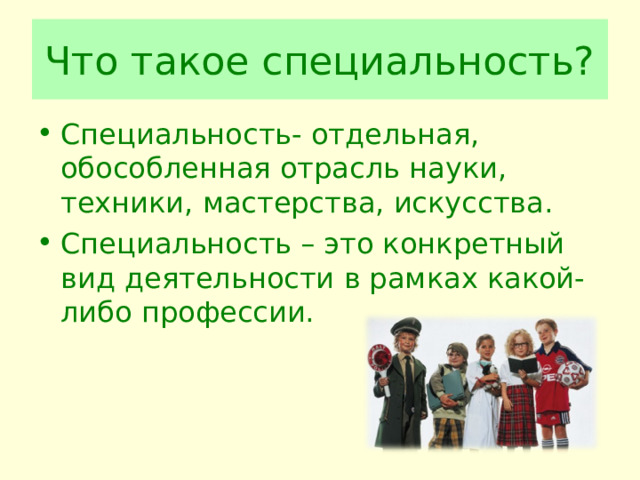 Что такое специальность?

• Специальность- отдельная, обособленная отрасль науки, техники, мастерства, искусства.

• Специальность – это конкретный вид деятельности в рамках какой-либо профессии.